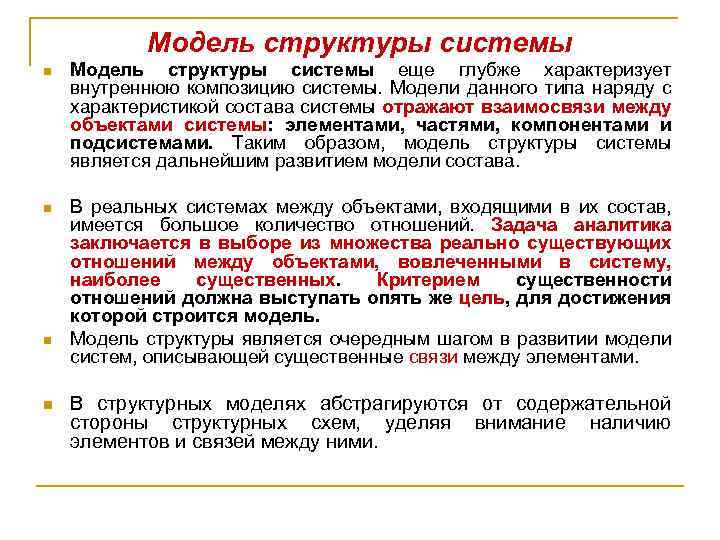 Модель структуры системы

Модель структуры системы еще глубже характеризует внутреннюю композицию системы. Модели данного типа наряду с характеристикой состава системы отражают взаимосвязи между объектами системы: элементами, частями, компонентами и подсистемами. Таким образом, модель структуры системы является дальнейшим развитием модели состава.

В реальных системах между объектами, входящими в их состав, имеется большое количество отношений. Задача аналитика заключается в выборе из множества реально существующих отношений между объектами, вовлеченными в систему, наиболее существенных. Критерием существенности отношений должна выступать опять же цель, для достижения которой строится модель.

Модель структуры является очередным шагом в развитии модели систем, описывающей существенные связи между элементами.

В структурных моделях абстрагируются от содержательной стороны структурных схем, уделяя внимание наличию элементов и связей между ними.